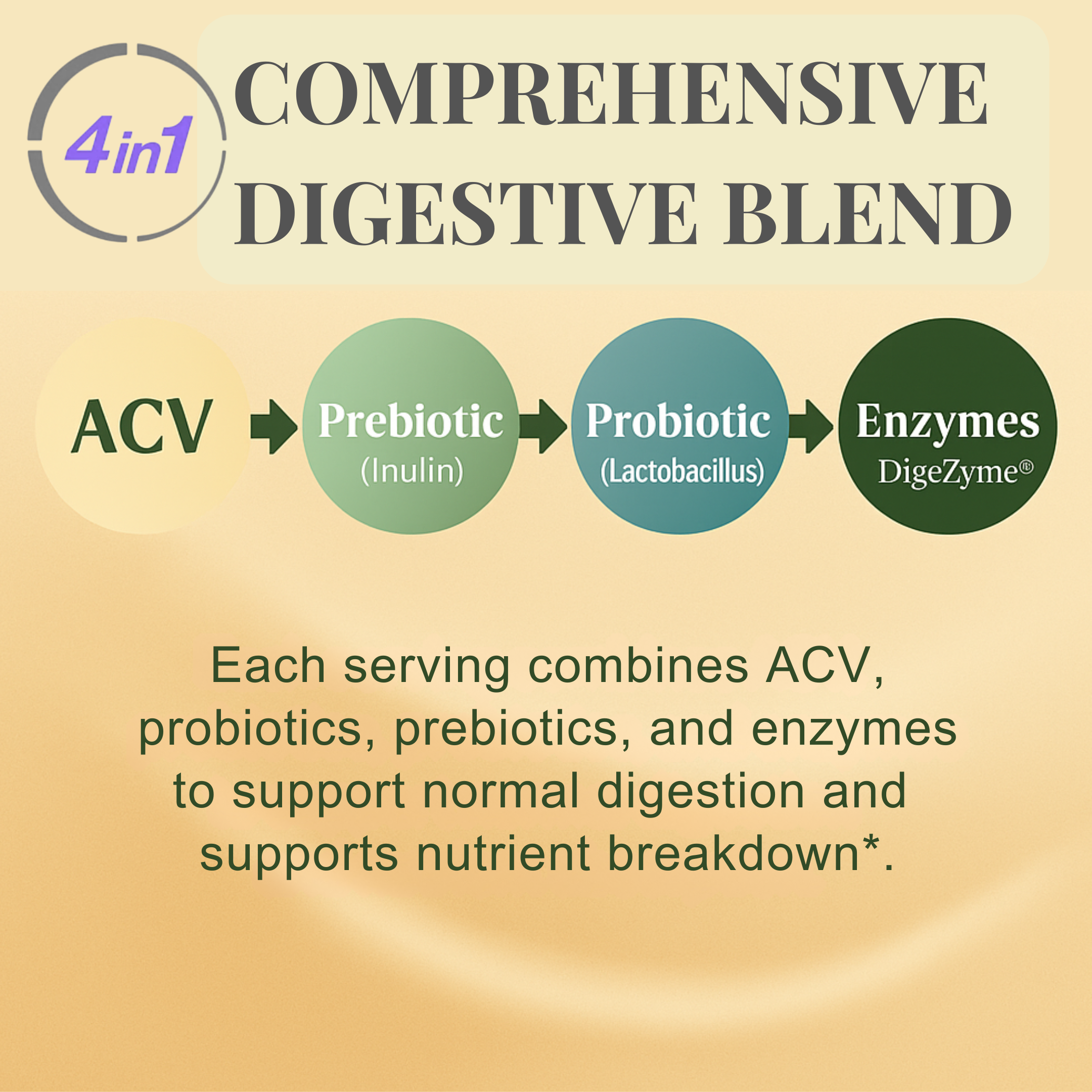 4in1

COMPREHENSIVE DIGESTIVE BLEND

ACV

Prebiotic
(Inulin)

Probiotic
(Lactobacillus)

Enzymes
DigeZyme®

Each serving combines ACV, probiotics, prebiotics, and enzymes to support normal digestion and supports nutrient breakdown*.